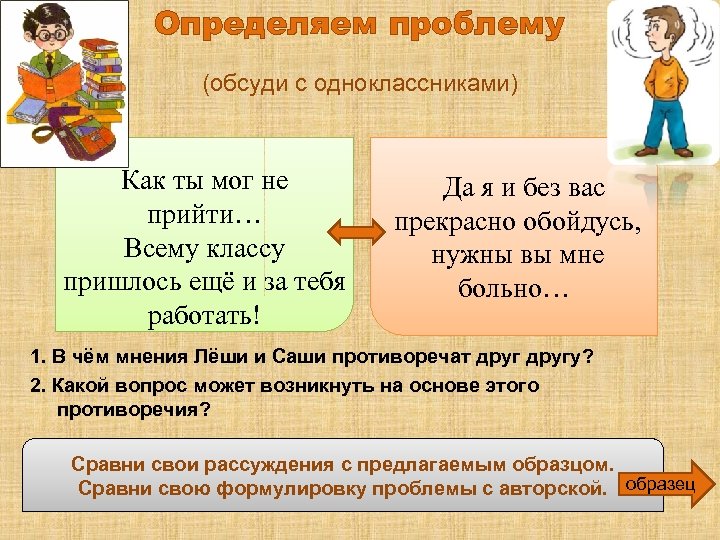 Определяем проблему

(обсуди с одноклассниками)

Как ты мог не прийти…
Всему классу пришлось ещё и за тебя работать!

Да я и без вас прекрасно обойдусь, нужны вы мне больно…

1. В чём мнения Лёши и Саши противоречат друг другу?

2. Какой вопрос может возникнуть на основе этого противоречия?

Сравни свои рассуждения с предлагаемым образцом.
Сравни свою формулировку проблемы с авторской.

образец